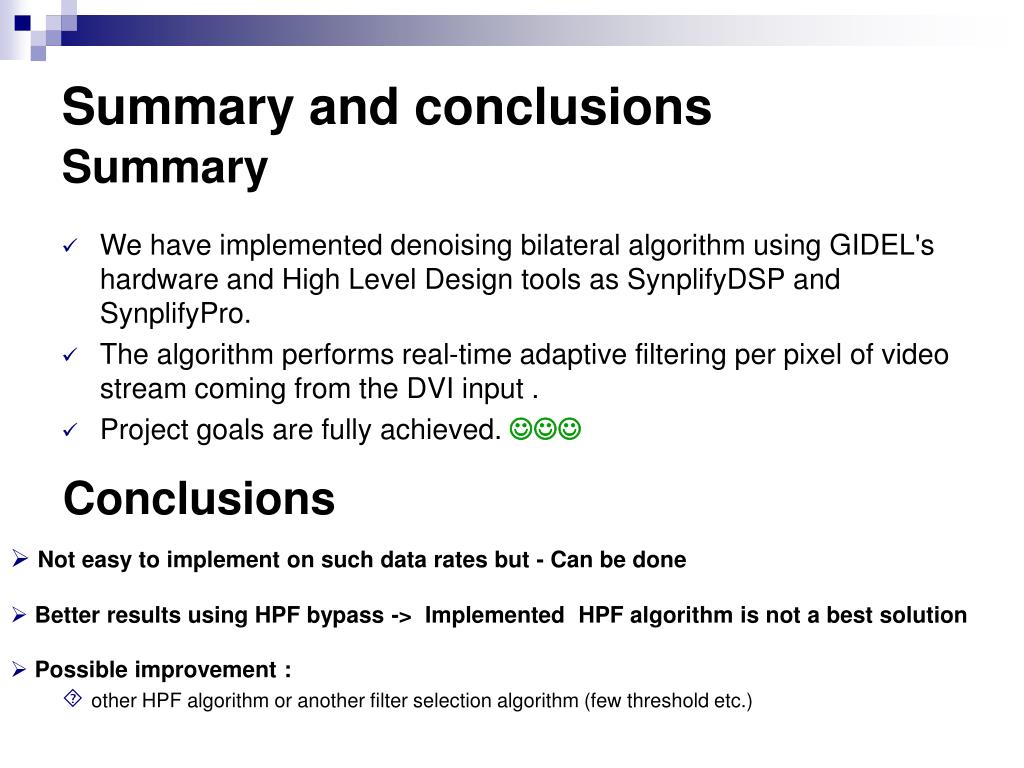 Summary and conclusions
Summary

✓ We have implemented denoising bilateral algorithm using GIDEL's hardware and High Level Design tools as SynplifyDSP and SynplifyPro.
✓ The algorithm performs real-time adaptive filtering per pixel of video stream coming from the DVI input .
✓ Project goals are fully achieved. ☺☺☺

Conclusions

➢ Not easy to implement on such data rates but - Can be done

➢ Better results using HPF bypass -> Implemented HPF algorithm is not a best solution

➢ Possible improvement :
other HPF algorithm or another filter selection algorithm (few threshold etc.)